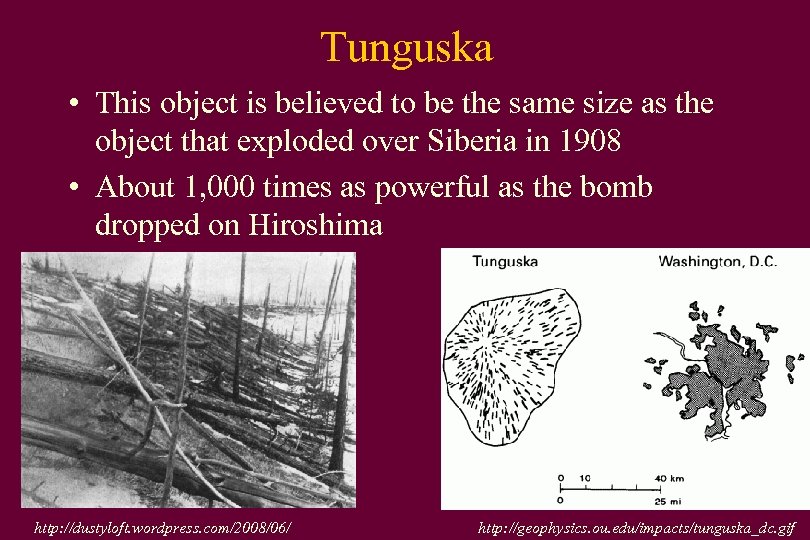 Tunguska

• This object is believed to be the same size as the object that exploded over Siberia in 1908

• About 1,000 times as powerful as the bomb dropped on Hiroshima

Tunguska

Washington, D.C.

0 10 40 km
0 25 mi

http://dustyloft.wordpress.com/2008/06/

http://geophysics.ou.edu/impacts/tunguska_dc.gif